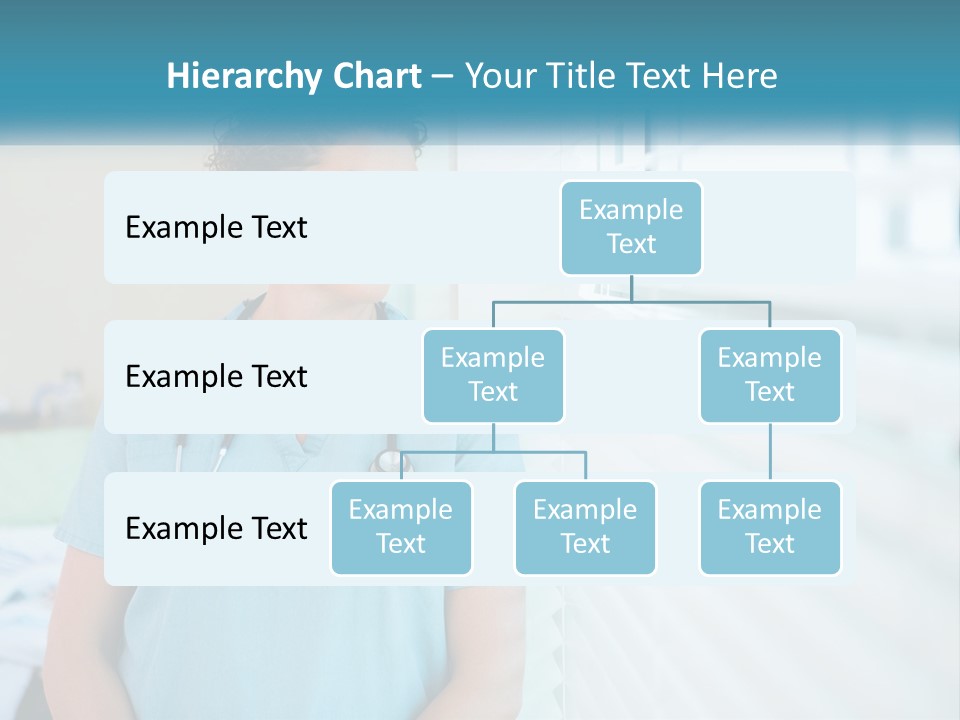 Hierarchy Chart – Your Title Text Here

Example Text

Example Text

Example Text

Example Text

Example Text

Example Text

Example Text

Example Text

Example Text